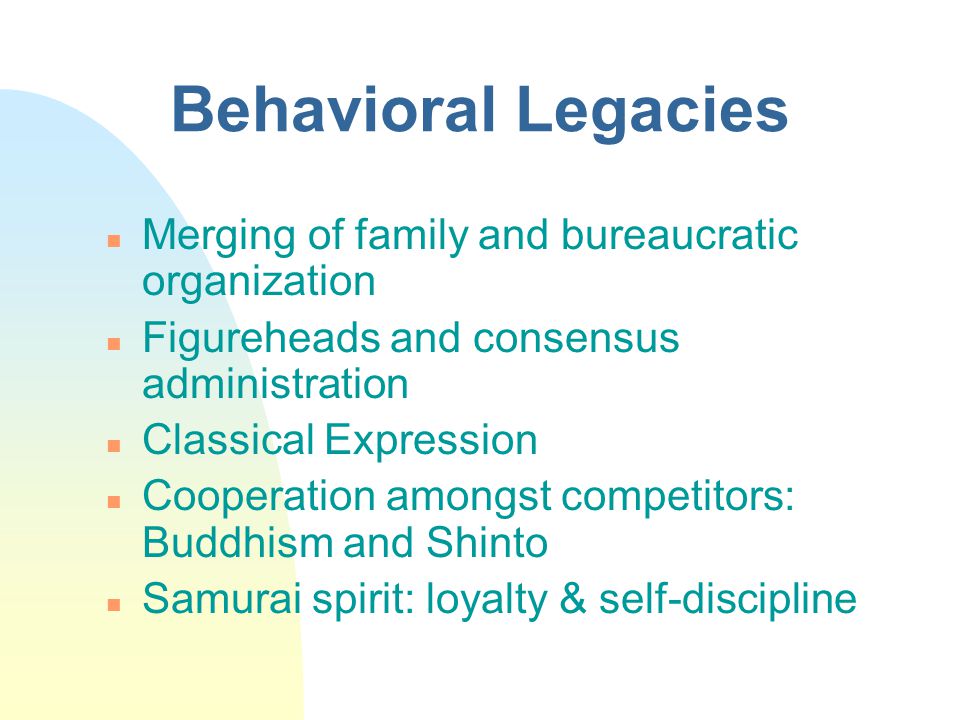 Behavioral Legacies

- Merging of family and bureaucratic organization
- Figureheads and consensus administration
- Classical Expression
- Cooperation amongst competitors: Buddhism and Shinto
- Samurai spirit: loyalty & self-discipline